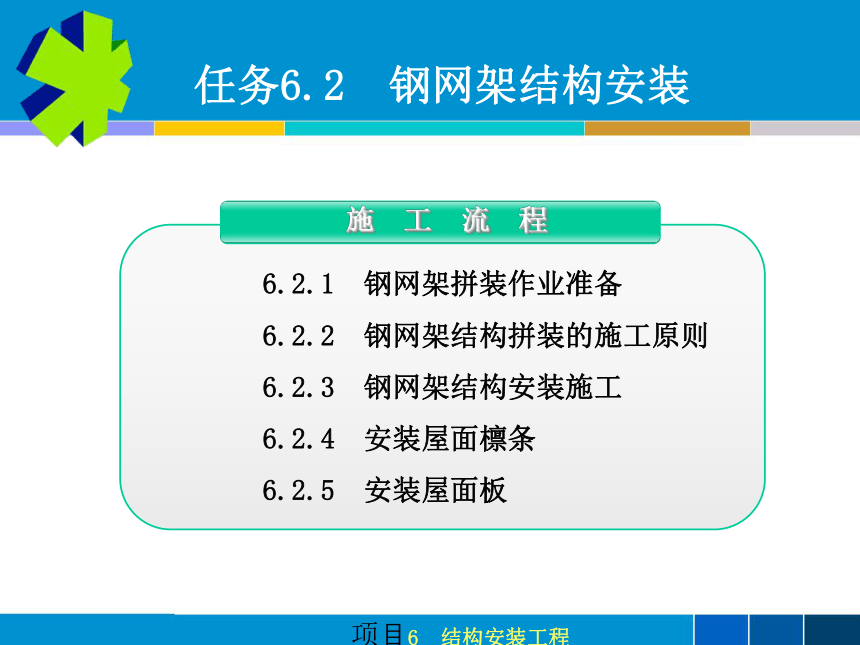 任务6.2　钢网架结构安装

施　工　流　程

6.2.1　钢网架拼装作业准备

6.2.2　钢网架结构拼装的施工原则

6.2.3　钢网架结构安装施工

6.2.4　安装屋面檩条

6.2.5　安装屋面板

项目6　结构安装工程